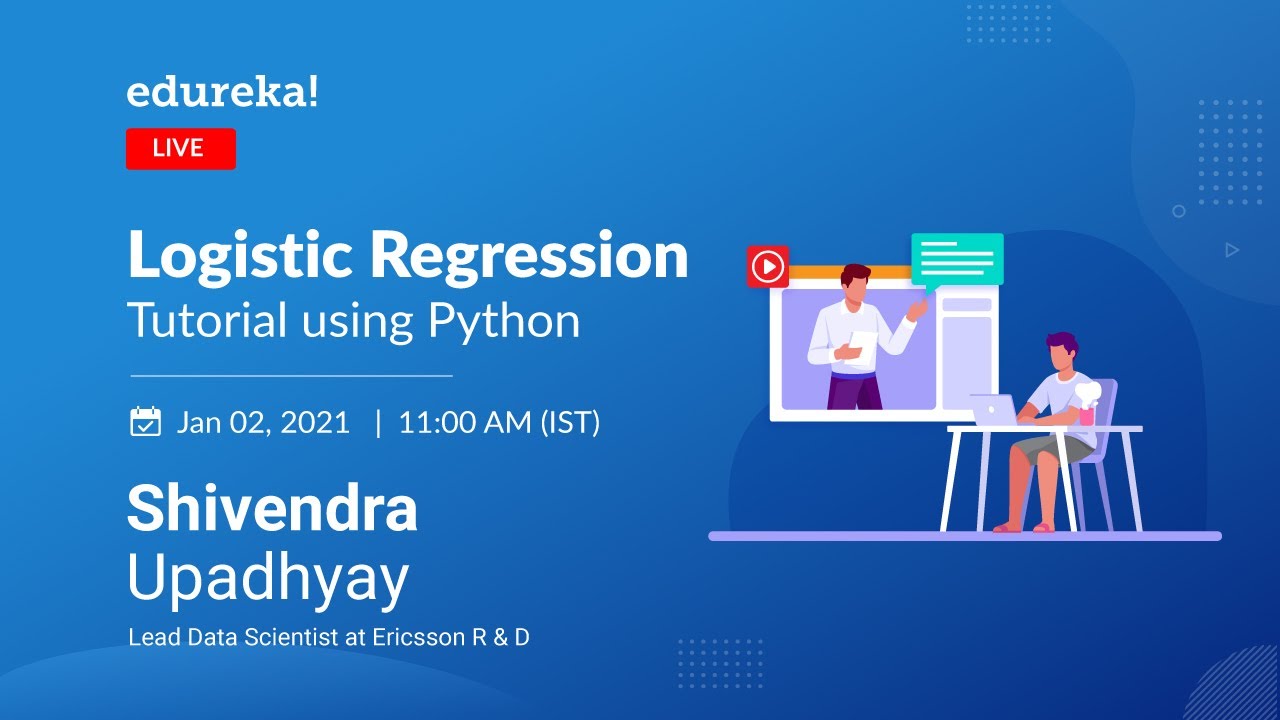 edureka!

LIVE

Logistic Regression
Tutorial using Python

Jan 02, 2021 | 11:00 AM (IST)

Shivendra
Upadhyay

Lead Data Scientist at Ericsson R & D